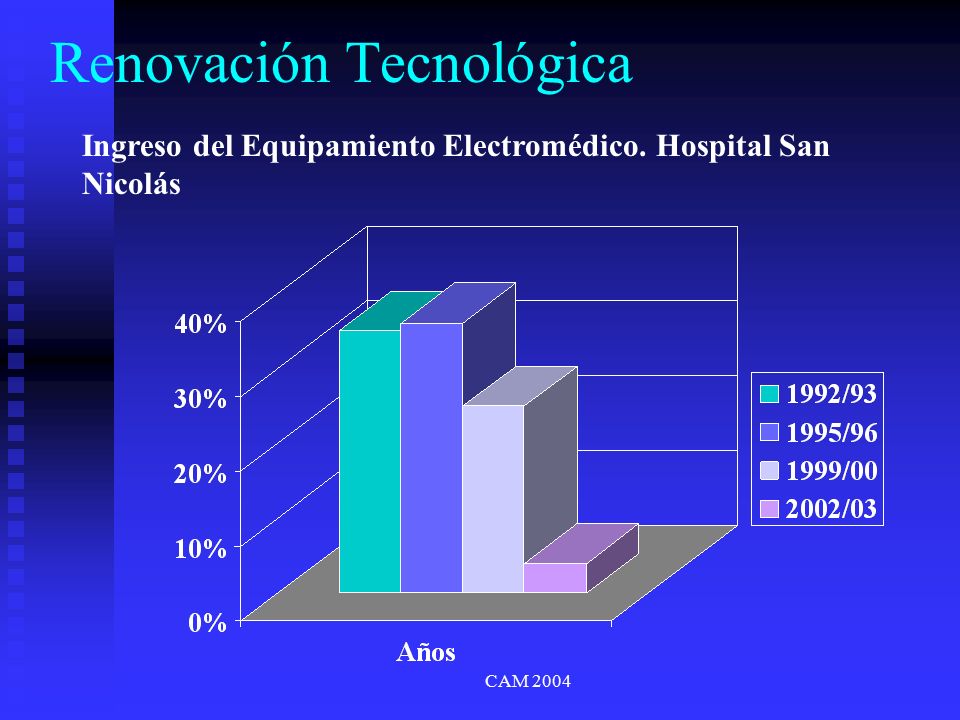 Renovación Tecnológica

Ingreso del Equipamiento Electromédico. Hospital San Nicolás

40%
30%
20%
10%
0%

Años

1992/93
1995/96
1999/00
2002/03

CAM 2004